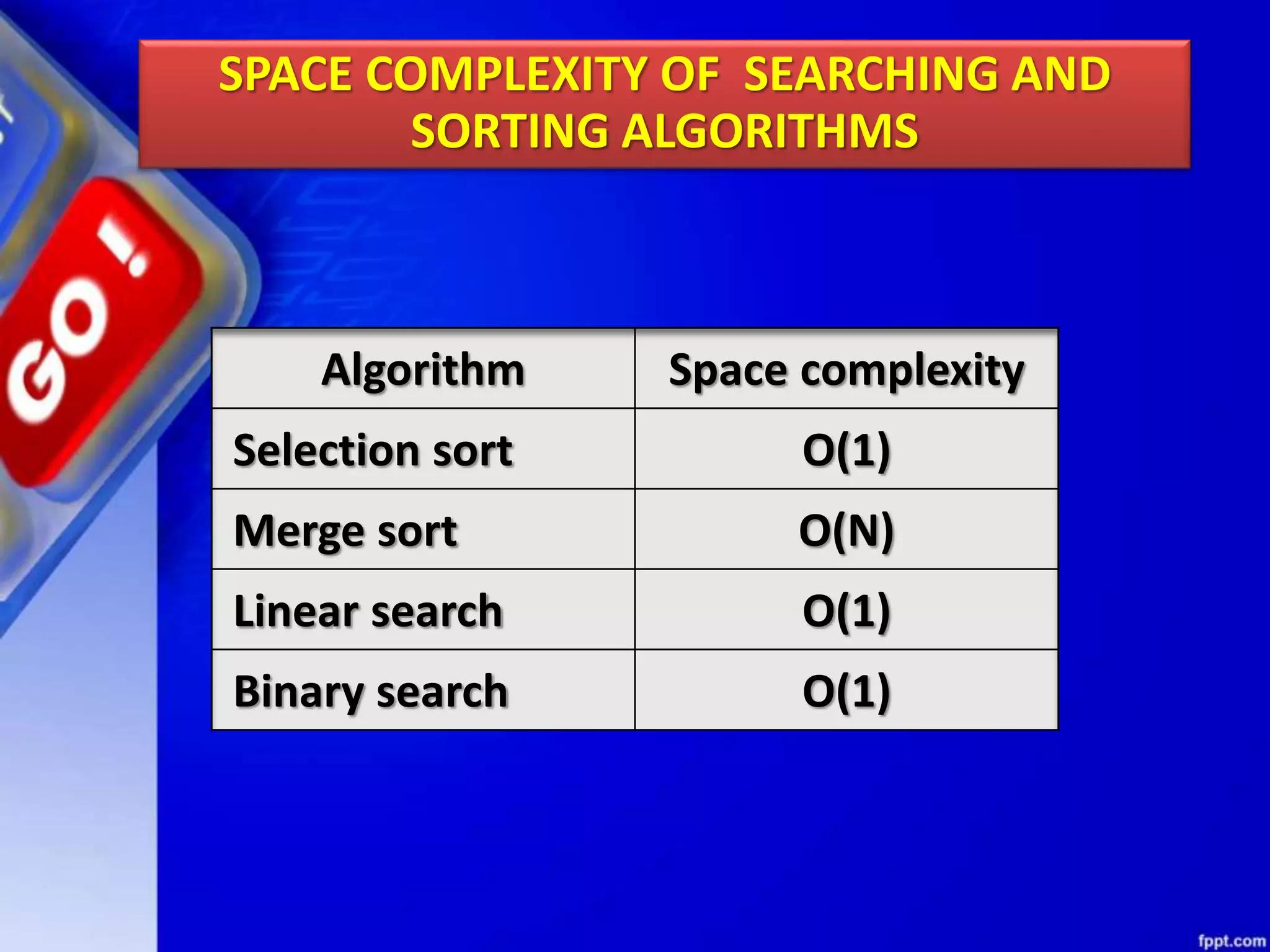 SPACE COMPLEXITY OF SEARCHING AND SORTING ALGORITHMS

GO !

| Algorithm | Space complexity |
|---|---|
| Selection sort | O(1) |
| Merge sort | O(N) |
| Linear search | O(1) |
| Binary search | O(1) |

fppt.com